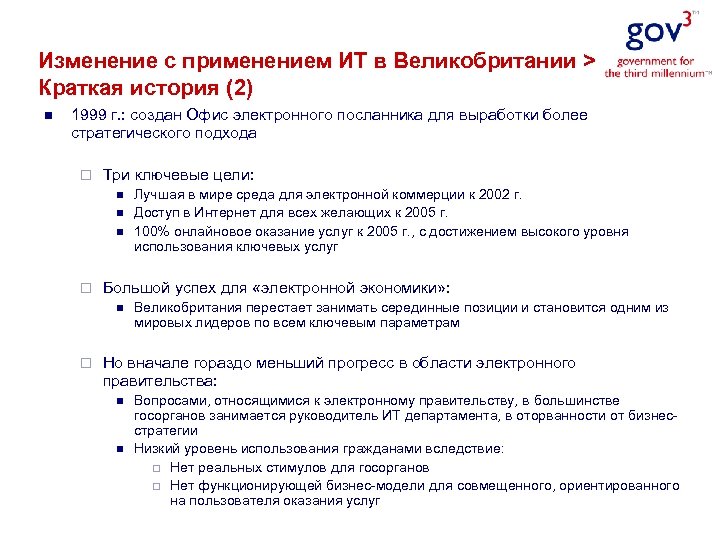 gov$^3$™
government for the third millennium™

Изменение с применением ИТ в Великобритании > Краткая история (2)

1999 г.: создан Офис электронного посланника для выработки более стратегического подхода

Три ключевые цели:
Лучшая в мире среда для электронной коммерции к 2002 г.
Доступ в Интернет для всех желающих к 2005 г.
100% онлайновое оказание услуг к 2005 г., с достижением высокого уровня использования ключевых услуг

Большой успех для «электронной экономики»:
Великобритания перестает занимать серединные позиции и становится одним из мировых лидеров по всем ключевым параметрам

Но вначале гораздо меньший прогресс в области электронного правительства:
Вопросами, относящимися к электронному правительству, в большинстве госорганов занимается руководитель ИТ департамента, в оторванности от бизнес-стратегии
Низкий уровень использования гражданами вследствие:
Нет реальных стимулов для госорганов
Нет функционирующей бизнес-модели для совмещенного, ориентированного на пользователя оказания услуг